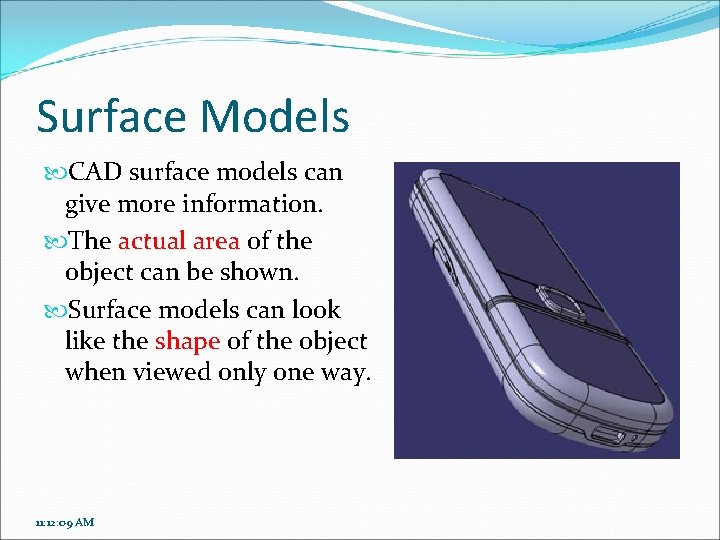 Surface Models

CAD surface models can give more information.

The actual area of the object can be shown.

Surface models can look like the shape of the object when viewed only one way.

11:12:09 AM